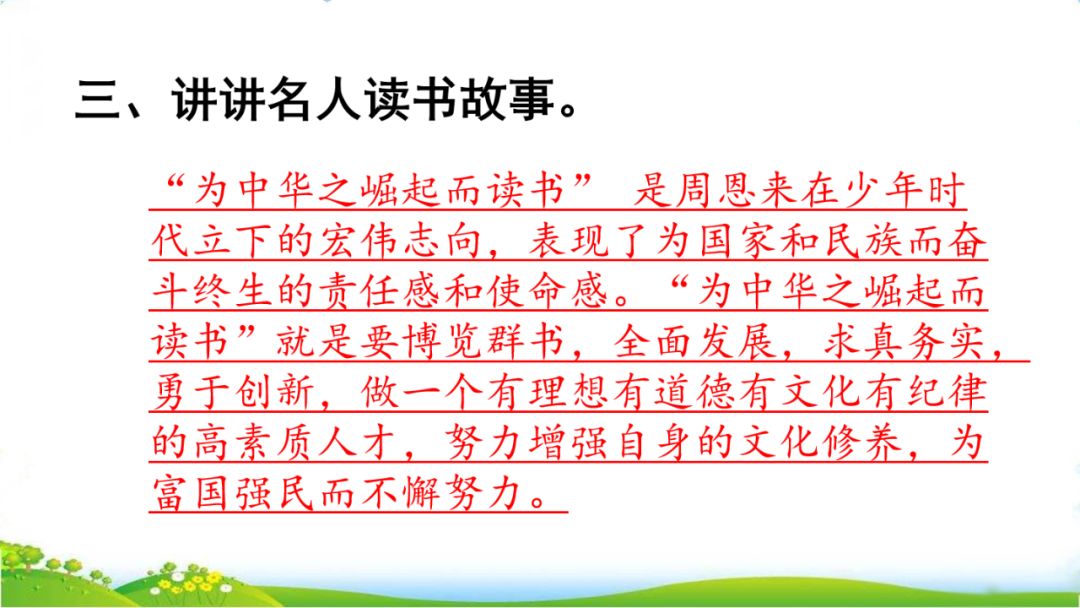 三、讲讲名人读书故事。

“为中华之崛起而读书” 是周恩来在少年时代立下的宏伟志向，表现了为国家和民族而奋斗终生的责任感和使命感。“为中华之崛起而读书”就是要博览群书，全面发展，求真务实，勇于创新，做一个有理想有道德有文化有纪律的高素质人才，努力增强自身的文化修养，为富国强民而不懈努力。